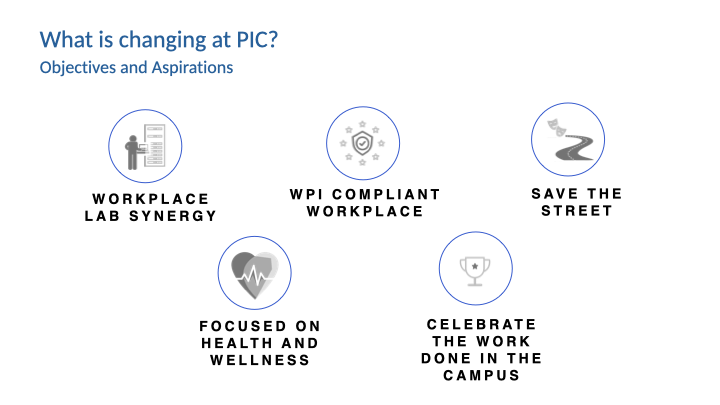 What is changing at PIC?
Objectives and Aspirations

WORKPLACE LAB SYNERGY

WPI COMPLIANT WORKPLACE

SAVE THE STREET

FOCUSED ON HEALTH AND WELLNESS

CELEBRATE THE WORK DONE IN THE CAMPUS